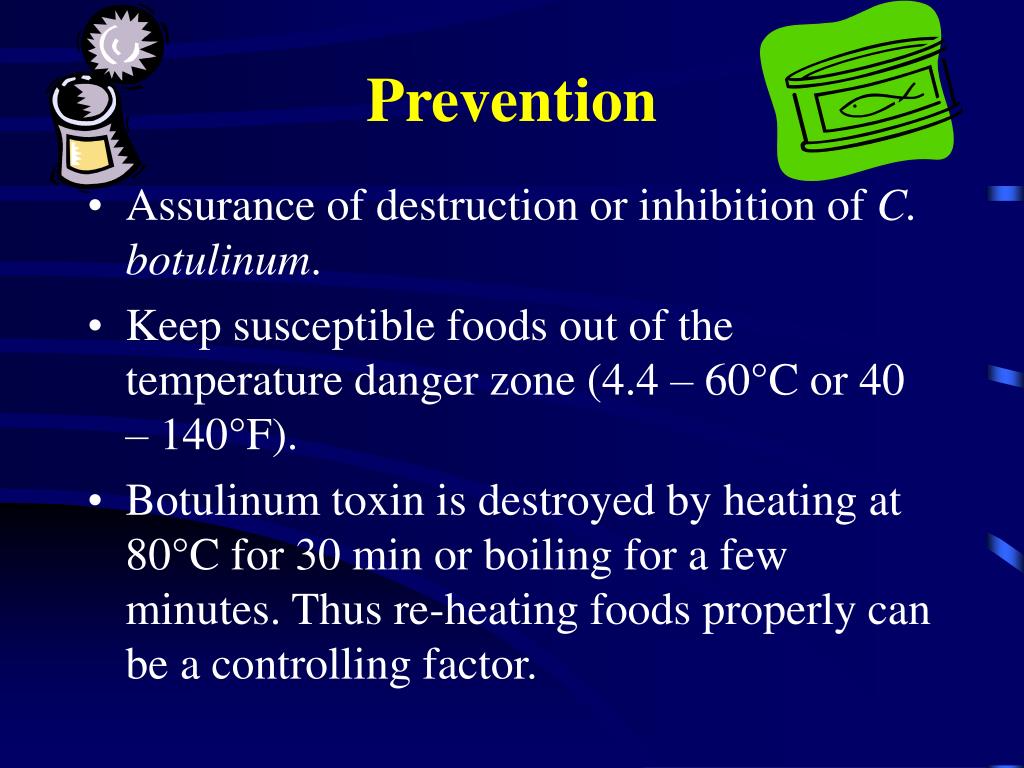 Prevention

• Assurance of destruction or inhibition of C. botulinum.
• Keep susceptible foods out of the temperature danger zone (4.4 – 60°C or 40 – 140°F).
• Botulinum toxin is destroyed by heating at 80°C for 30 min or boiling for a few minutes. Thus re-heating foods properly can be a controlling factor.